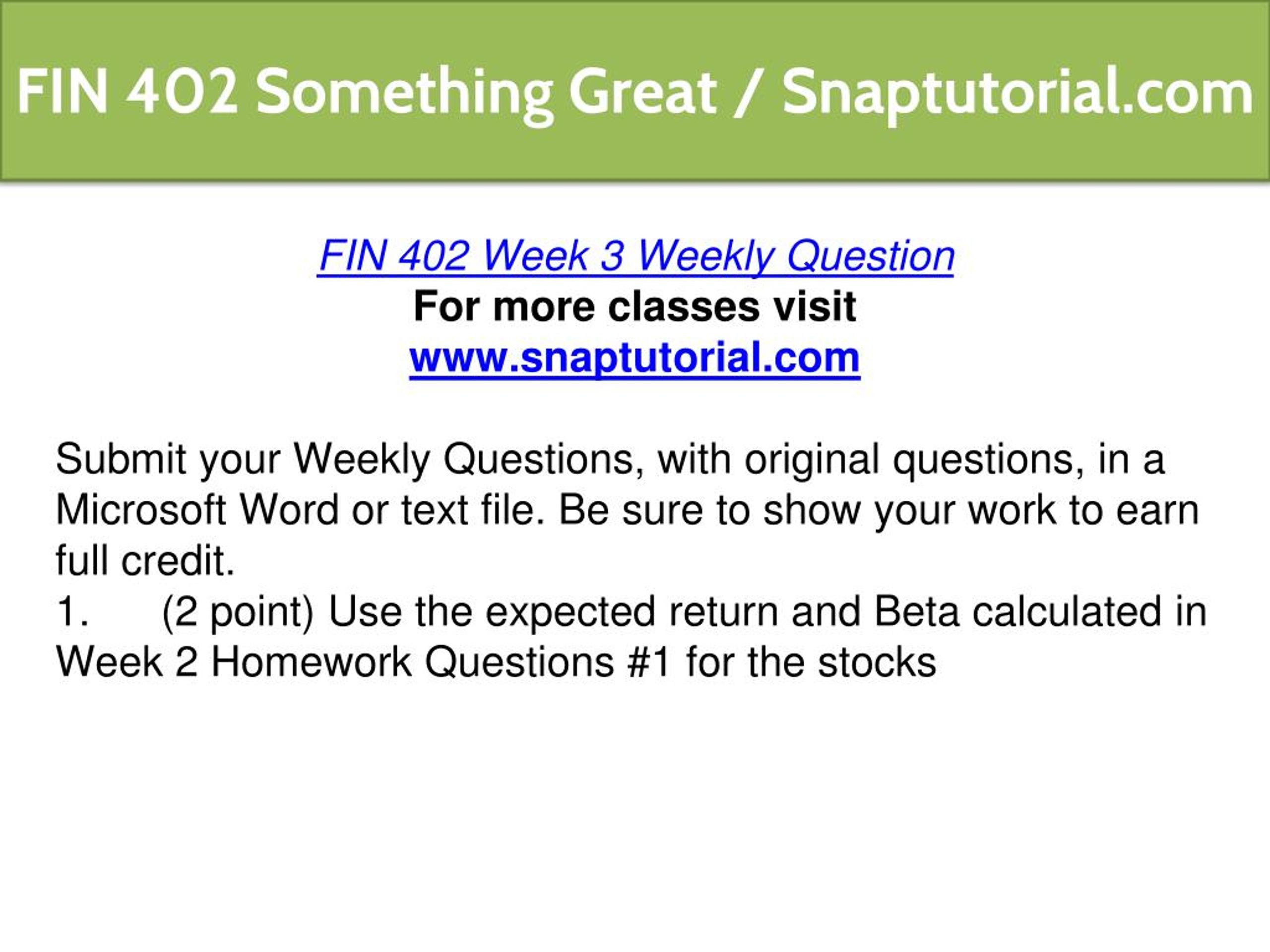 FIN 402 Something Great / Snaptutorial.com

FIN 402 Week 3 Weekly Question
For more classes visit
www.snaptutorial.com

Submit your Weekly Questions, with original questions, in a Microsoft Word or text file. Be sure to show your work to earn full credit.
1. (2 point) Use the expected return and Beta calculated in Week 2 Homework Questions #1 for the stocks